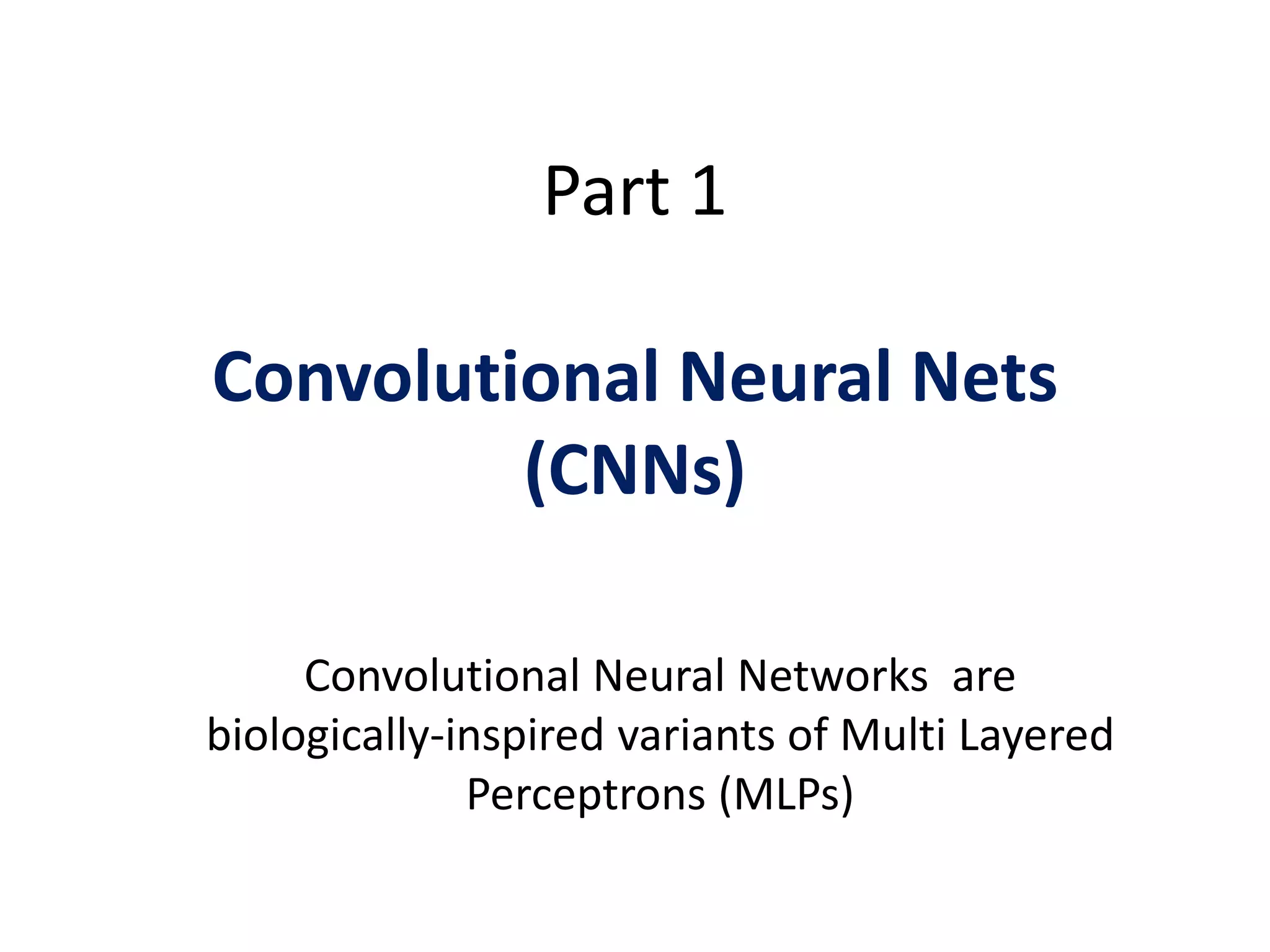 Part 1

Convolutional Neural Nets (CNNs)

Convolutional Neural Networks  are biologically-inspired variants of Multi Layered Perceptrons (MLPs)